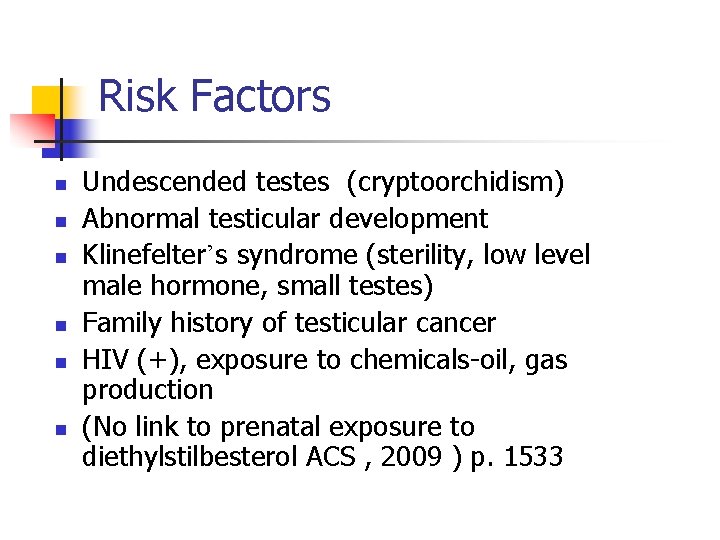 Risk Factors

- Undescended testes (cryptoorchidism)
- Abnormal testicular development
- Klinefelter's syndrome (sterility, low level male hormone, small testes)
- Family history of testicular cancer
- HIV (+), exposure to chemicals-oil, gas production
- (No link to prenatal exposure to diethylstilbesterol ACS , 2009 ) p. 1533